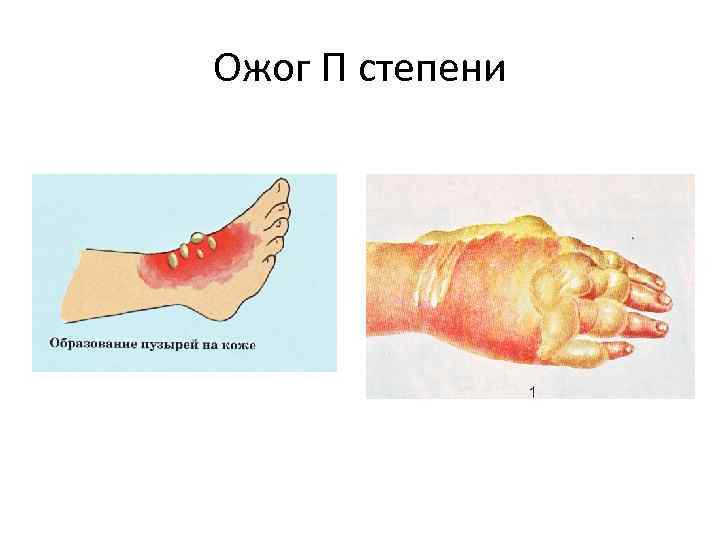 Ожог П степени

Образование пузырей на коже

1